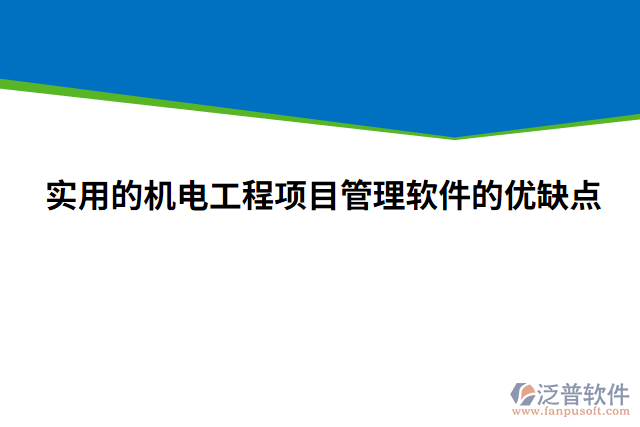 实用的机电工程项目管理软件的优缺点

泛普软件
www.fanpusoft.com